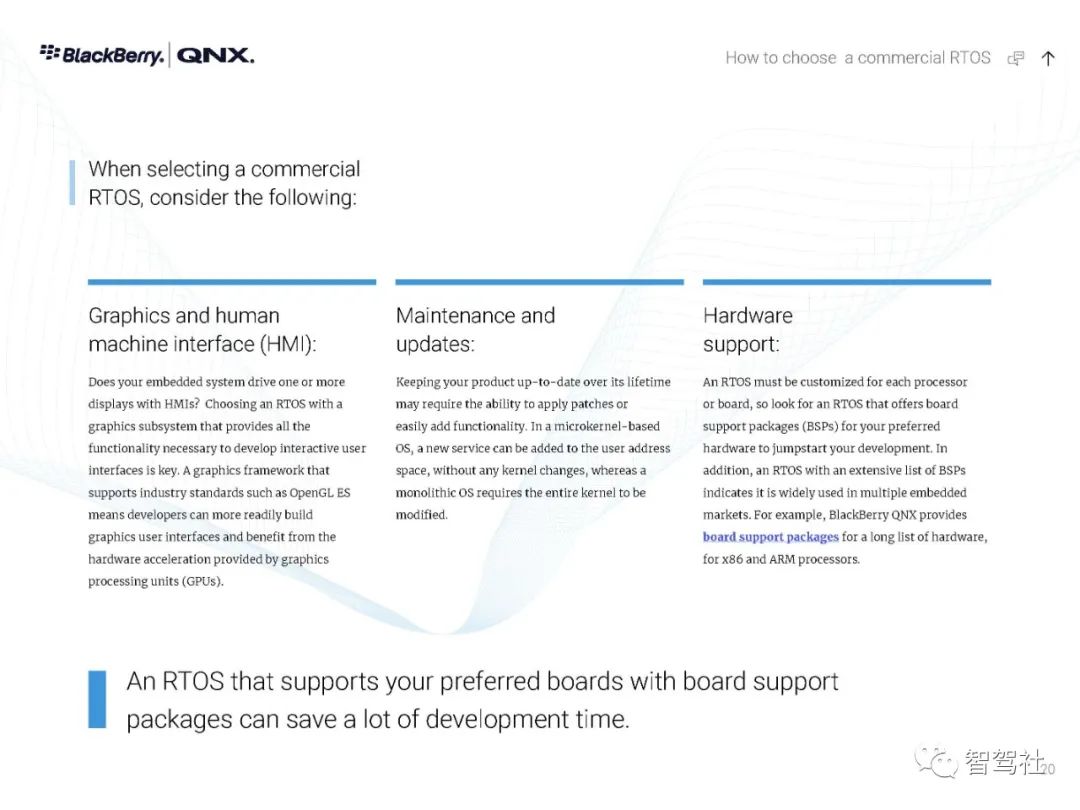 BlackBerry. QNX.

How to choose a commercial RTOS

When selecting a commercial RTOS, consider the following:

Graphics and human machine interface (HMI):

Does your embedded system drive one or more displays with HMIs? Choosing an RTOS with a graphics subsystem that provides all the functionality necessary to develop interactive user interfaces is key. A graphics framework that supports industry standards such as OpenGL ES means developers can more readily build graphics user interfaces and benefit from the hardware acceleration provided by graphics processing units (GPUs).

Maintenance and updates:

Keeping your product up-to-date over its lifetime may require the ability to apply patches or easily add functionality. In a microkernel-based OS, a new service can be added to the user address space, without any kernel changes, whereas a monolithic OS requires the entire kernel to be modified.

Hardware support:

An RTOS must be customized for each processor or board, so look for an RTOS that offers board support packages (BSPs) for your preferred hardware to jumpstart your development. In addition, an RTOS with an extensive list of BSPs indicates it is widely used in multiple embedded markets. For example, BlackBerry QNX provides board support packages for a long list of hardware, for x86 and ARM processors.

An RTOS that supports your preferred boards with board support packages can save a lot of development time.

智驾社 20